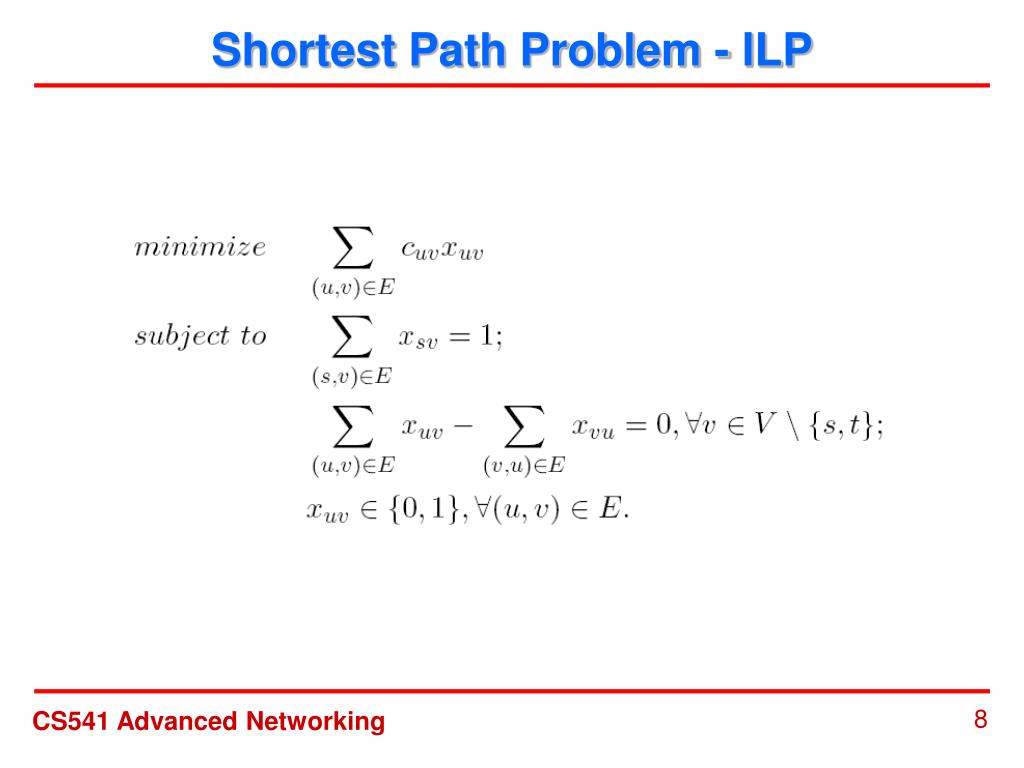 Shortest Path Problem - ILP

$minimize \quad \sum_{(u,v)\in E} c_{uv}x_{uv}$

$subject\ to \quad \sum_{(s,v)\in E} x_{sv} = 1;$

$\sum_{(u,v)\in E} x_{uv} - \sum_{(v,u)\in E} x_{vu} = 0, \forall v \in V \setminus \{s,t\};$

$x_{uv} \in \{0,1\}, \forall (u,v) \in E.$

CS541 Advanced Networking

8